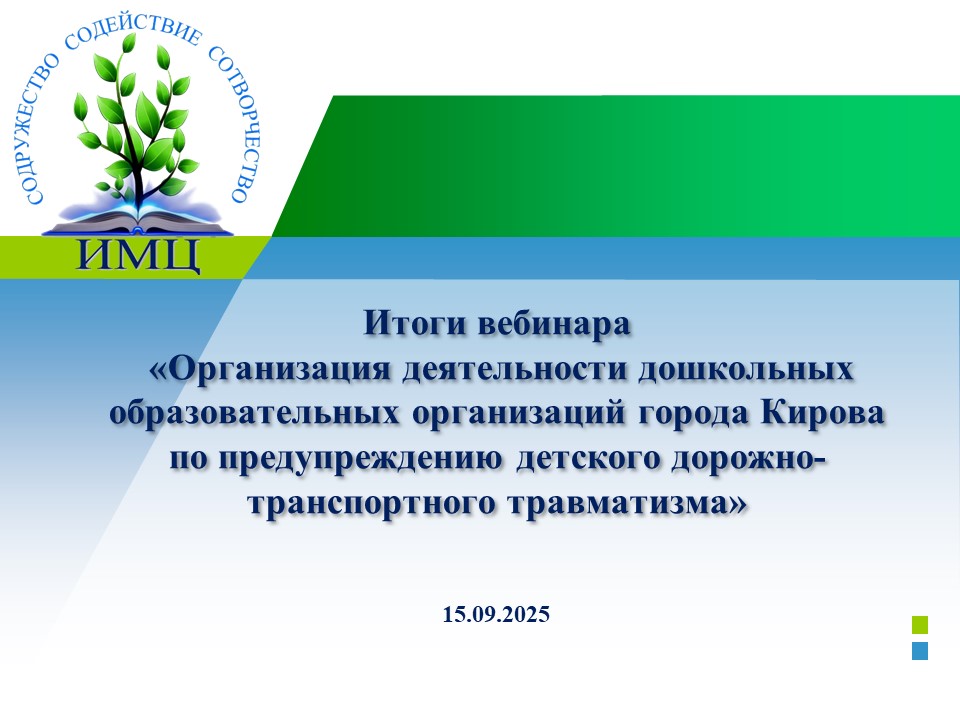 СОДРУЖЕСТВО СОДЕЙСТВИЕ СОТВОРЧЕСТВО

ИМЦ

Итоги вебинара
«Организация деятельности дошкольных образовательных организаций города Кирова по предупреждению детского дорожно-транспортного травматизма»

15.09.2025